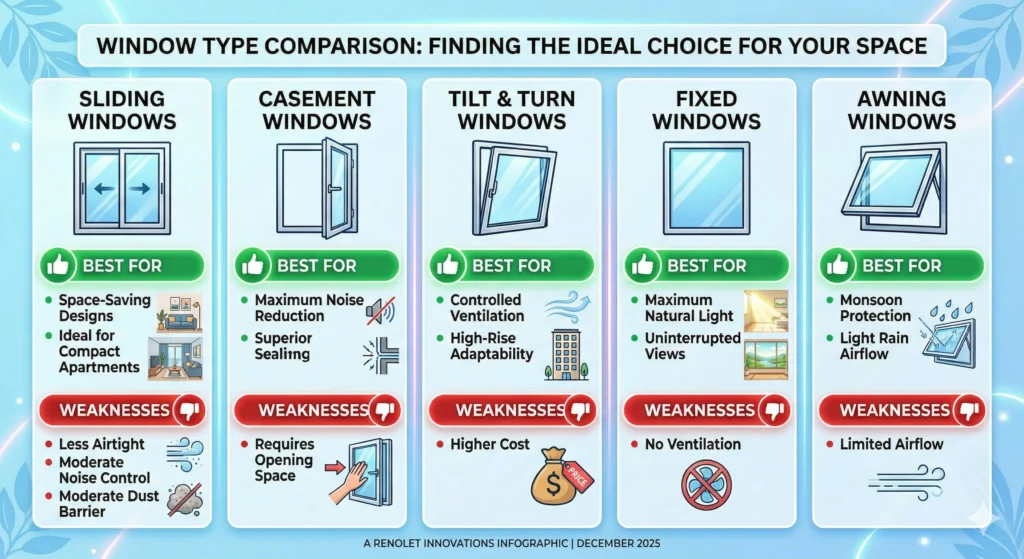 WINDOW TYPE COMPARISON: FINDING THE IDEAL CHOICE FOR YOUR SPACE

SLIDING WINDOWS

BEST FOR

- Space-Saving Designs
- Ideal for Compact Apartments

WEAKNESSES

- Less Airtight
- Moderate Noise Control
- Moderate Dust Barrier

CASEMENT WINDOWS

BEST FOR

- Maximum Noise Reduction
- Superior Sealing

WEAKNESSES

- Requires Opening Space

TILT & TURN WINDOWS

BEST FOR

- Controlled Ventilation
- High-Rise Adaptability

WEAKNESSES

- Higher Cost

PRICE

FIXED WINDOWS

BEST FOR

- Maximum Natural Light
- Uninterrupted Views

WEAKNESSES

- No Ventilation

AWNING WINDOWS

BEST FOR

- Monsoon Protection
- Light Rain Airflow

WEAKNESSES

- Limited Airflow

A RENOLET INNOVATIONS INFOGRAPHIC | DECEMBER 2025